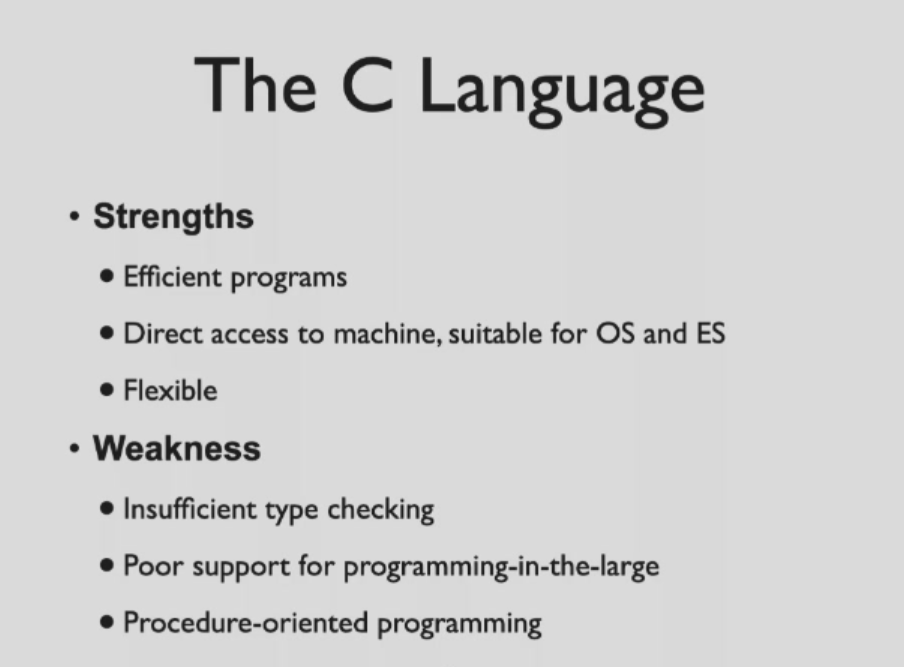 The C Language

• Strengths

• Efficient programs

• Direct access to machine, suitable for OS and ES

• Flexible

• Weakness

• Insufficient type checking

• Poor support for programming-in-the-large

• Procedure-oriented programming